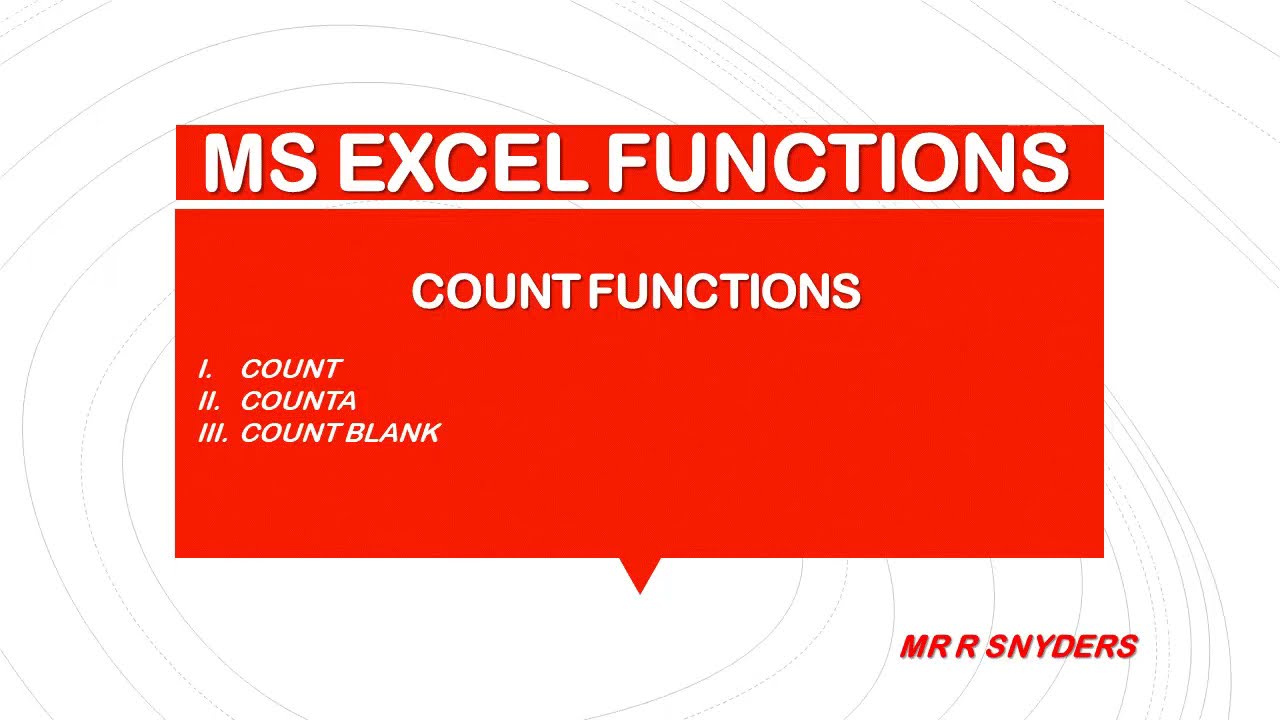 MS EXCEL FUNCTIONS

COUNT FUNCTIONS

I. COUNT
II. COUNTA
III. COUNT BLANK

MR R SNYDERS